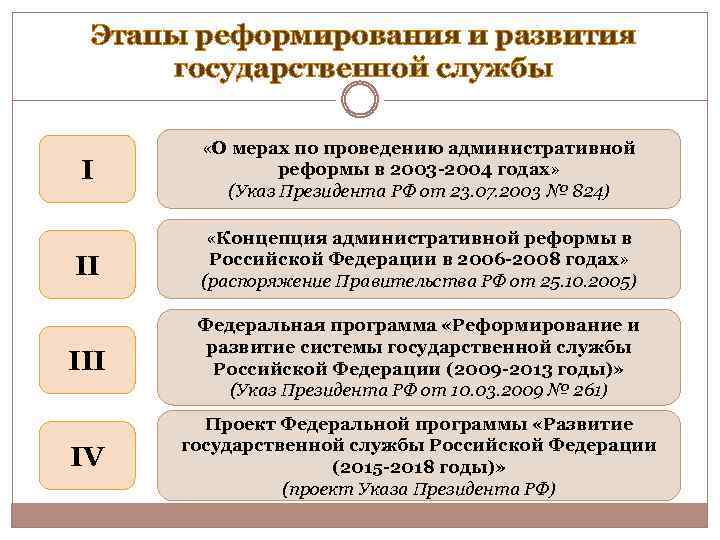 Этапы реформирования и развития государственной службы

I

«О мерах по проведению административной реформы в 2003-2004 годах»
(Указ Президента РФ от 23.07.2003 № 824)

II

«Концепция административной реформы в Российской Федерации в 2006-2008 годах»
(распоряжение Правительства РФ от 25.10.2005)

III

Федеральная программа «Реформирование и развитие системы государственной службы Российской Федерации (2009-2013 годы)»
(Указ Президента РФ от 10.03.2009 № 261)

IV

Проект Федеральной программы «Развитие государственной службы Российской Федерации (2015-2018 годы)»
(проект Указа Президента РФ)